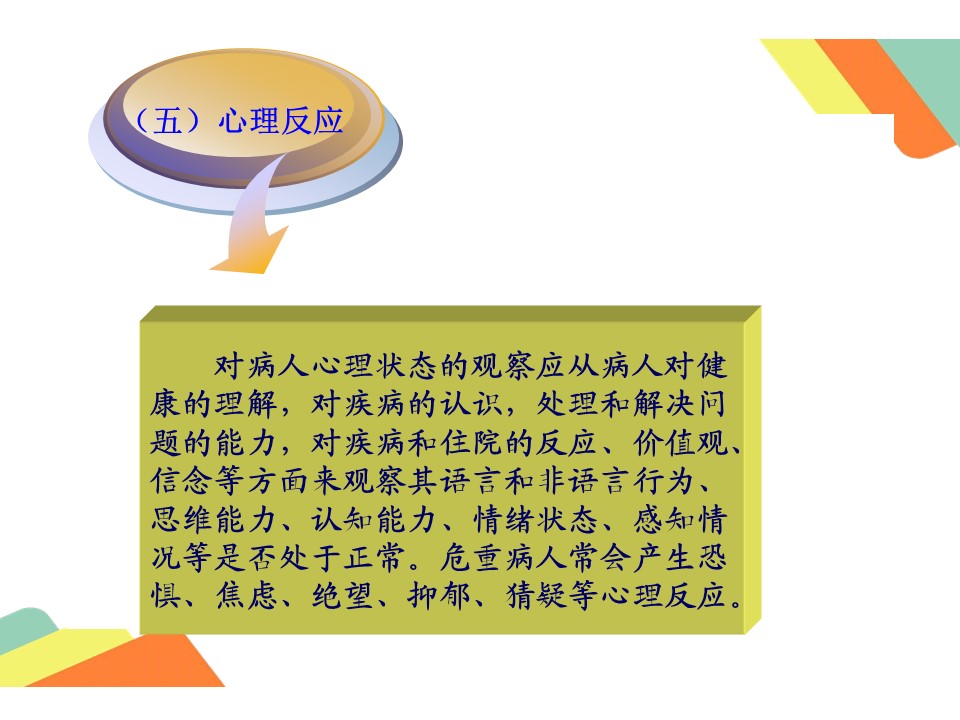 （五）心理反应

对病人心理状态的观察应从病人对健康的理解，对疾病的认识，处理和解决问题的能力，对疾病和住院的反应、价值观、信念等方面来观察其语言和非语言行为、思维能力、认知能力、情绪状态、感知情况等是否处于正常。危重病人常会产生恐惧、焦虑、绝望、抑郁、猜疑等心理反应。